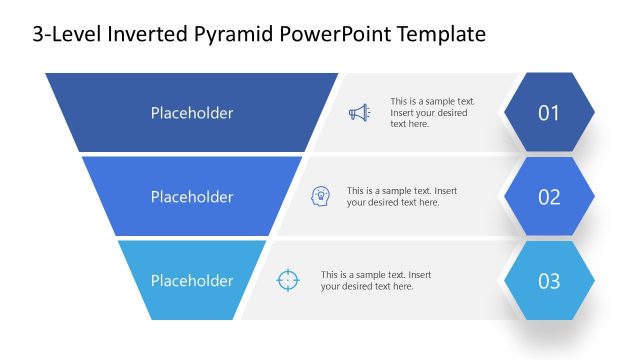 3-Level Inverted Pyramid PowerPoint Template

Placeholder

This is a sample text. Insert your desired text here.

01

Placeholder

This is a sample text. Insert your desired text here.

02

Placeholder

This is a sample text. Insert your desired text here.

03